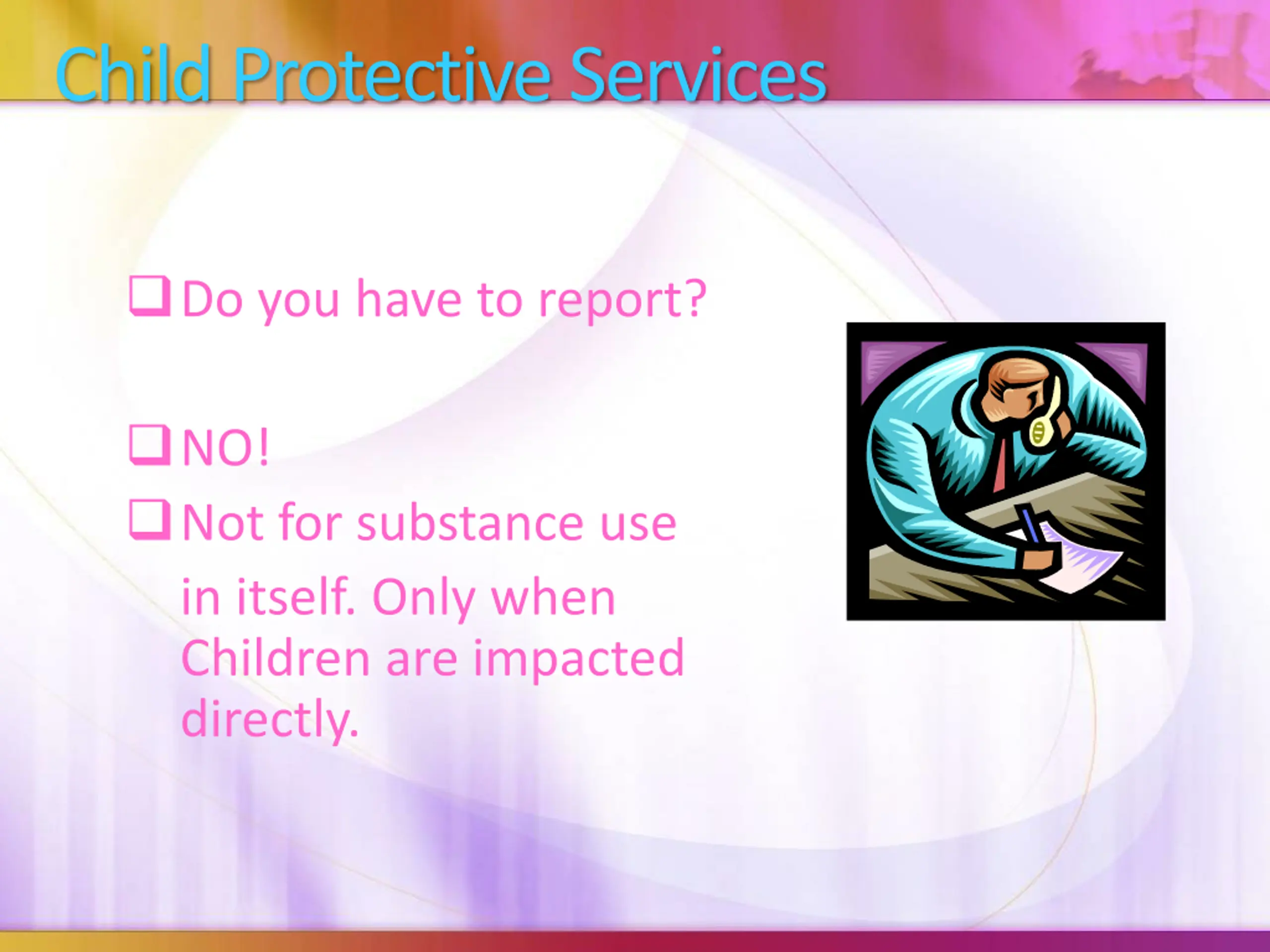 Child Protective Services

❑ Do you have to report?

❑ NO!

❑ Not for substance use in itself. Only when Children are impacted directly.